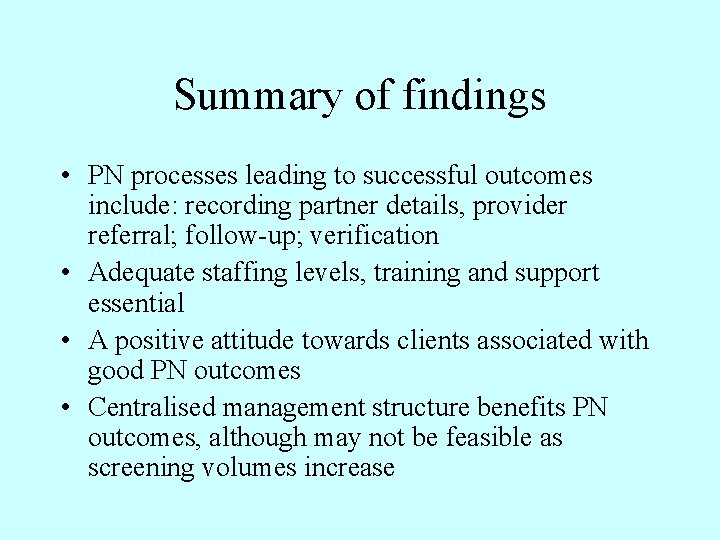 Summary of findings

• PN processes leading to successful outcomes include: recording partner details, provider referral; follow-up; verification
• Adequate staffing levels, training and support essential
• A positive attitude towards clients associated with good PN outcomes
• Centralised management structure benefits PN outcomes, although may not be feasible as screening volumes increase